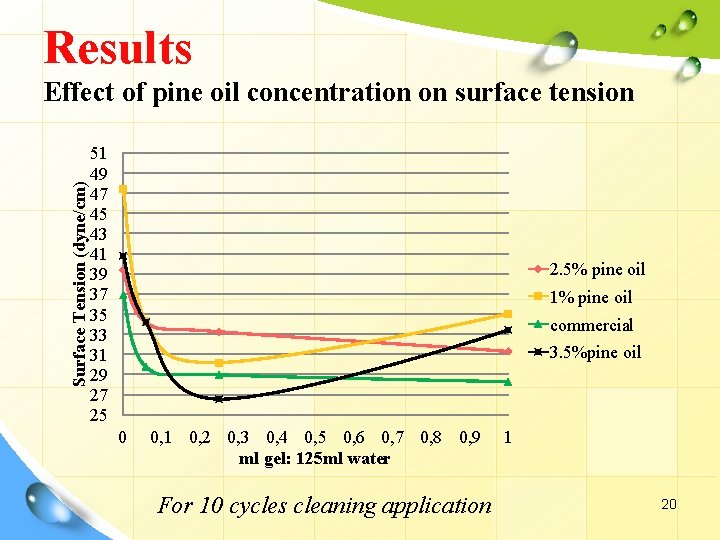 Results

Effect of pine oil concentration on surface tension

Surface Tension (dyne/cm)

51
49
47
45
43
41
39
37
35
33
31
29
27
25

0 0,1 0,2 0,3 0,4 0,5 0,6 0,7 0,8 0,9 1

ml gel: 125ml water

2.5% pine oil
1% pine oil
commercial
3.5%pine oil

For 10 cycles cleaning application

20